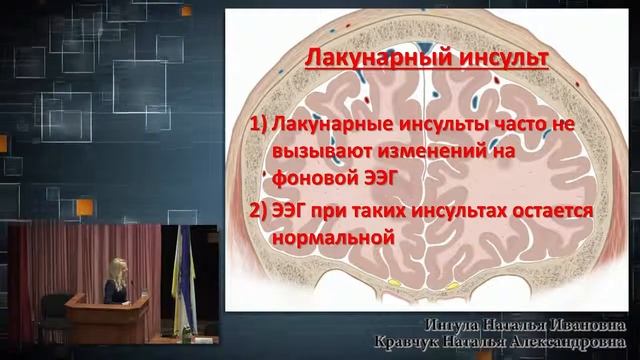 Лакунарный инсульт

1) Лакунарные инсульты часто не вызывают изменений на фоновой ЭЭГ

2) ЭЭГ при таких инсультах остается нормальной

Ингула Наталья Ивановна
Кравчук Наталья Александровна